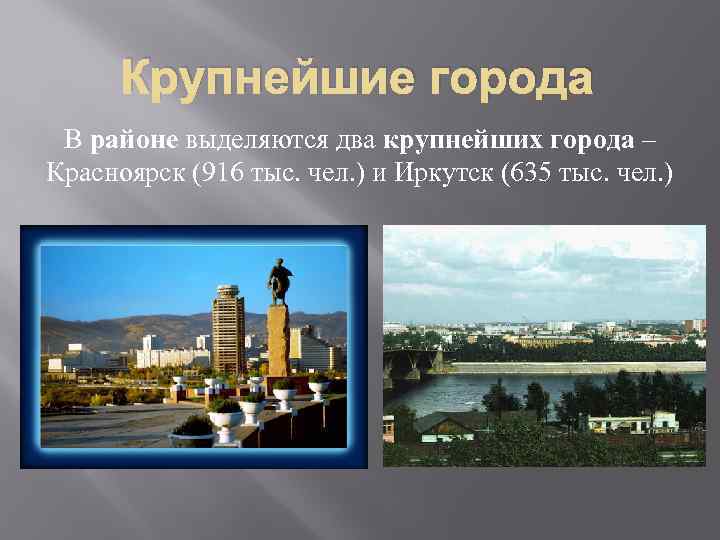 Крупнейшие города

В районе выделяются два крупнейших города – Красноярск (916 тыс. чел.) и Иркутск (635 тыс. чел.)